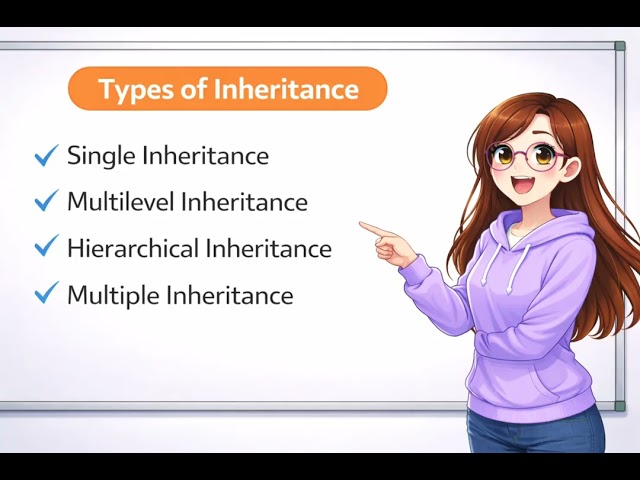 Types of Inheritance

✓ Single Inheritance

✓ Multilevel Inheritance

✓ Hierarchical Inheritance

✓ Multiple Inheritance